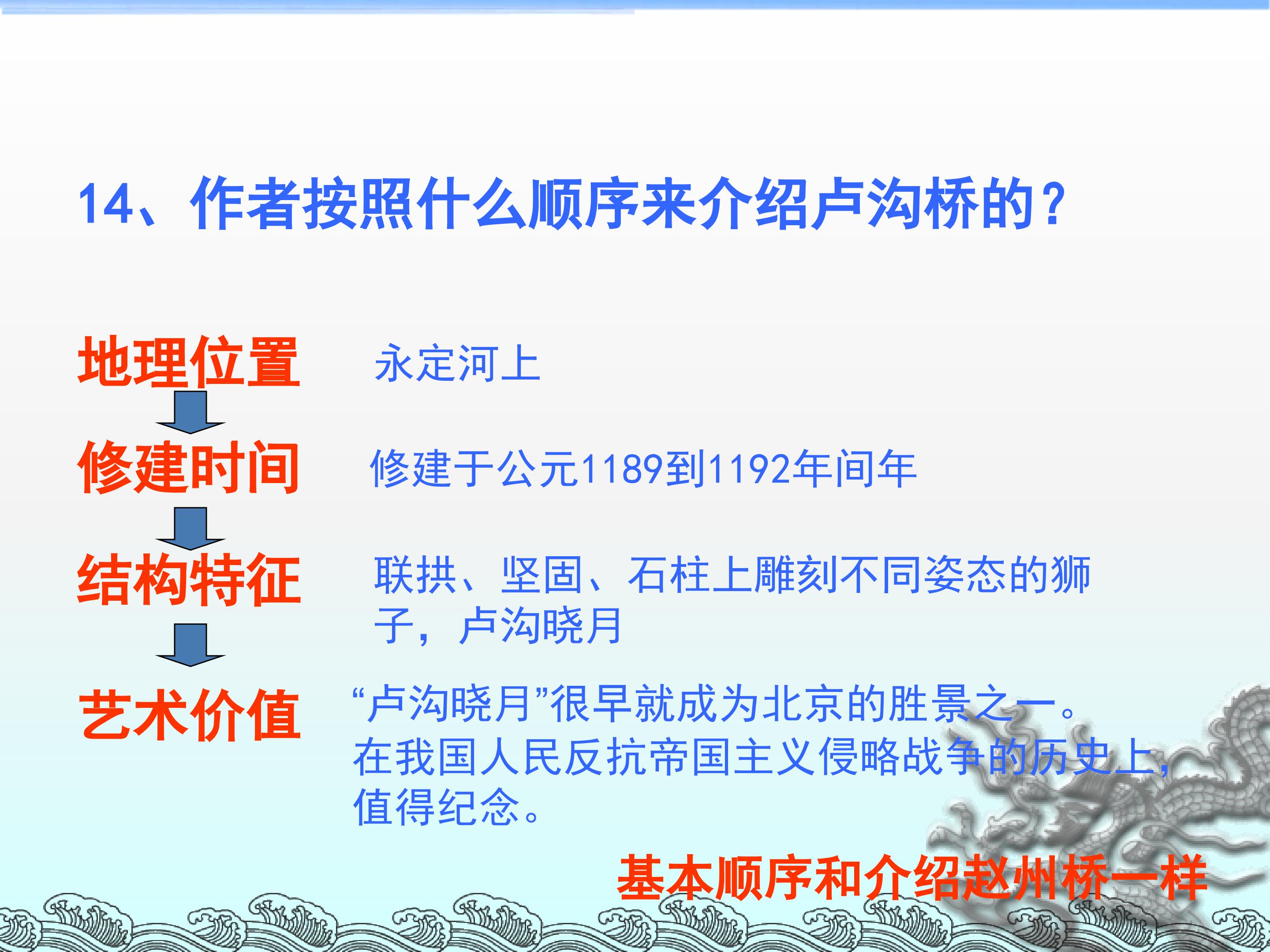 14、作者按照什么顺序来介绍卢沟桥的？

地理位置　永定河上

修建时间　修建于公元1189到1192年间年

结构特征　联拱、坚固、石柱上雕刻不同姿态的狮子，卢沟晓月

艺术价值　“卢沟晓月”很早就成为北京的胜景之一。在我国人民反抗帝国主义侵略战争的历史上，值得纪念。

基本顺序和介绍赵州桥一样